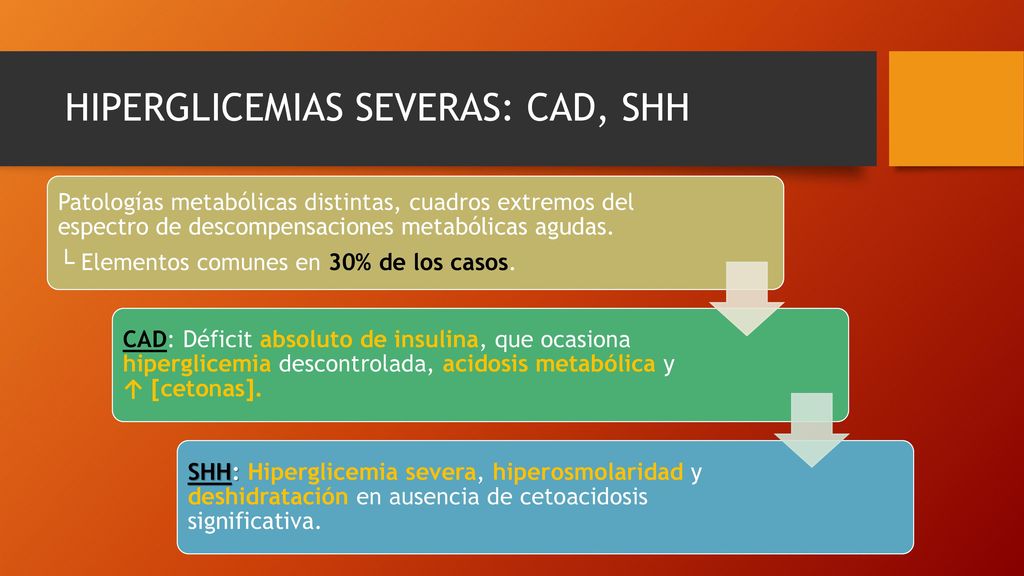 HIPERGLICEMIAS SEVERAS: CAD, SHH

Patologías metabólicas distintas, cuadros extremos del espectro de descompensaciones metabólicas agudas.
└ Elementos comunes en 30% de los casos.

CAD: Déficit absoluto de insulina, que ocasiona hiperglicemia descontrolada, acidosis metabólica y ↑ [cetonas].

SHH: Hiperglicemia severa, hiperosmolaridad y deshidratación en ausencia de cetoacidosis significativa.